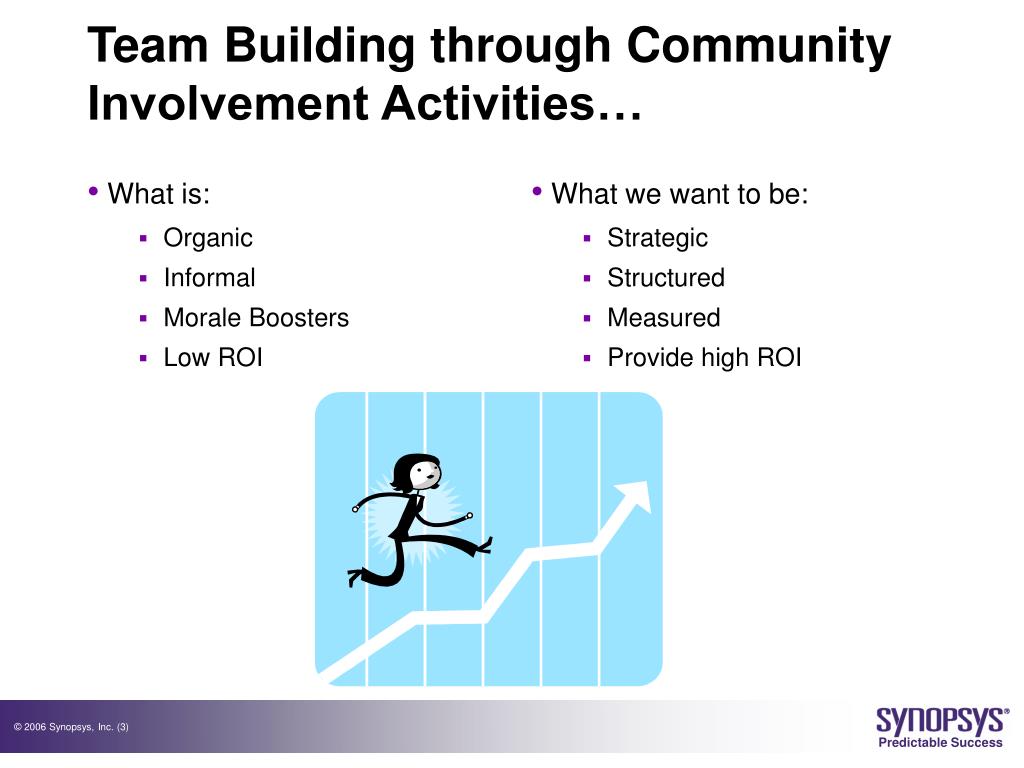 Team Building through Community Involvement Activities…

• What is:
▪ Organic
▪ Informal
▪ Morale Boosters
▪ Low ROI

• What we want to be:
▪ Strategic
▪ Structured
▪ Measured
▪ Provide high ROI

© 2006 Synopsys, Inc. (3)

SYNOPSYS®
Predictable Success